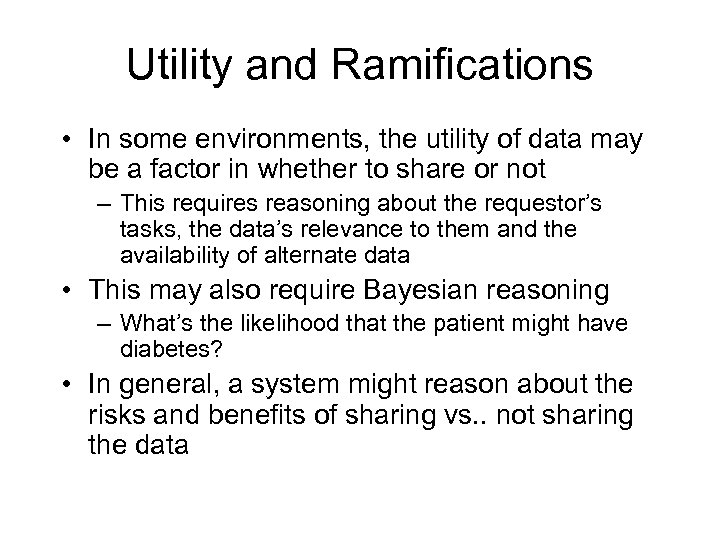 Utility and Ramifications

• In some environments, the utility of data may be a factor in whether to share or not
– This requires reasoning about the requestor's tasks, the data's relevance to them and the availability of alternate data
• This may also require Bayesian reasoning
– What's the likelihood that the patient might have diabetes?
• In general, a system might reason about the risks and benefits of sharing vs.. not sharing the data